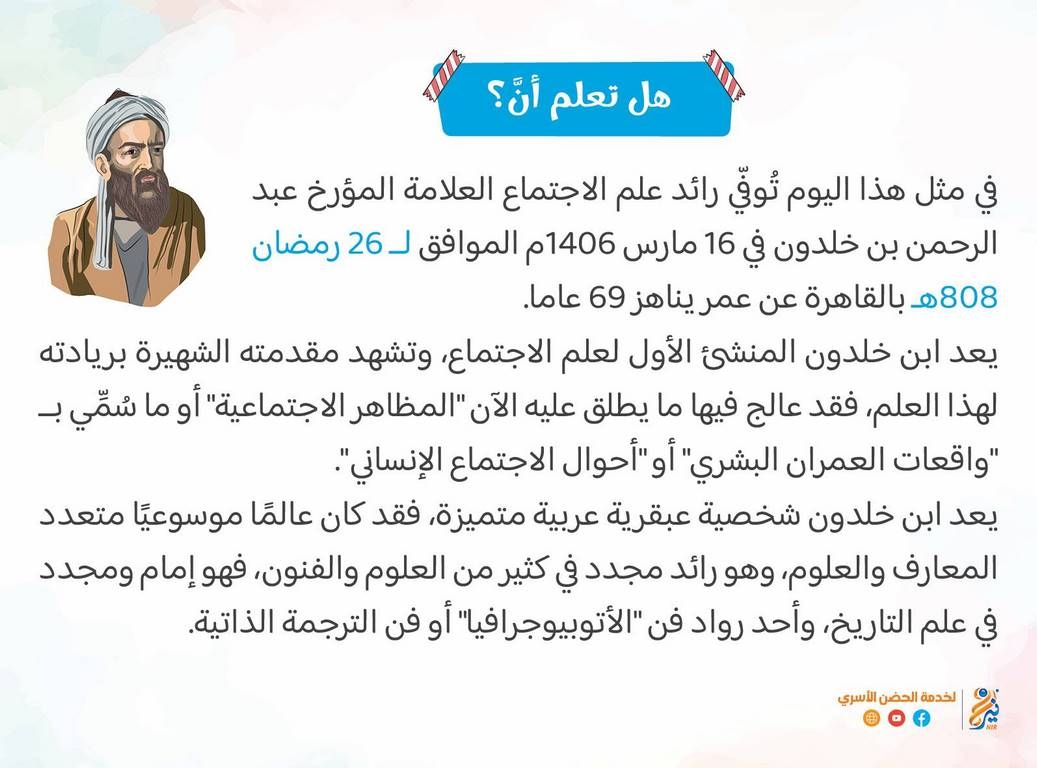 هل تعلم أنَّ؟

في مثل هذا اليوم تُوفّي رائد علم الاجتماع العلامة المؤرخ عبد الرحمن بن خلدون في 16 مارس 1406م الموافق لـ 26 رمضان 808هـ بالقاهرة عن عمر يناهز 69 عاما.

يعد ابن خلدون المنشئ الأول لعلم الاجتماع، وتشهد مقدمته الشهيرة بريادته لهذا العلم، فقد عالج فيها ما يطلق عليه الآن "المظاهر الاجتماعية" أو ما سُمِّي بـ "واقعات العمران البشري" أو "أحوال الاجتماع الإنساني".

يعد ابن خلدون شخصية عبقرية عربية متميزة، فقد كان عالمًا موسوعيًا متعدد المعارف والعلوم، وهو رائد مجدد في كثير من العلوم والفنون، فهو إمام ومجدد في علم التاريخ، وأحد رواد فن "الأتوبيوجرافيا" أو فن الترجمة الذاتية.

لخدمة الحضن الأسري
نير
NIR